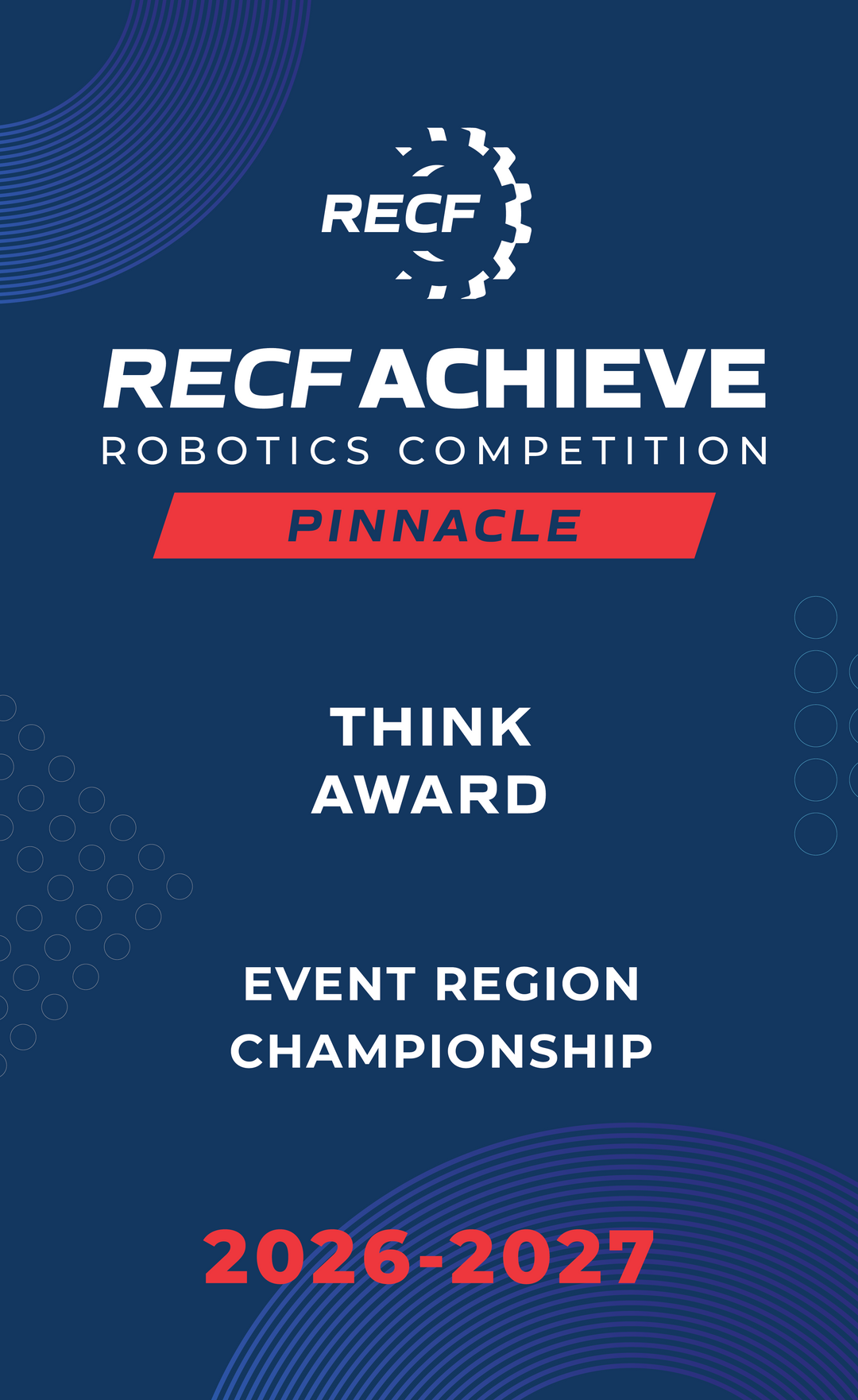 RECF

RECF ACHIEVE
ROBOTICS COMPETITION
PINNACLE

THINK
AWARD

EVENT REGION
CHAMPIONSHIP

2026-2027